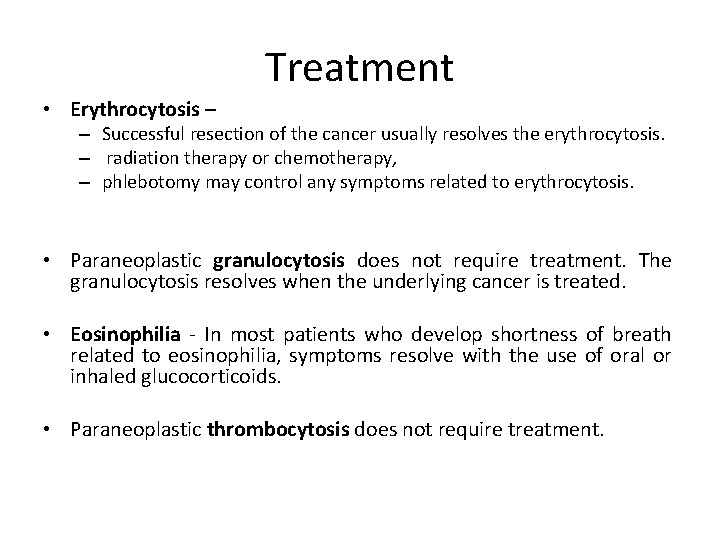 Treatment

• Erythrocytosis –
  – Successful resection of the cancer usually resolves the erythrocytosis.
  – radiation therapy or chemotherapy,
  – phlebotomy may control any symptoms related to erythrocytosis.

• Paraneoplastic granulocytosis does not require treatment. The granulocytosis resolves when the underlying cancer is treated.

• Eosinophilia - In most patients who develop shortness of breath related to eosinophilia, symptoms resolve with the use of oral or inhaled glucocorticoids.

• Paraneoplastic thrombocytosis does not require treatment.